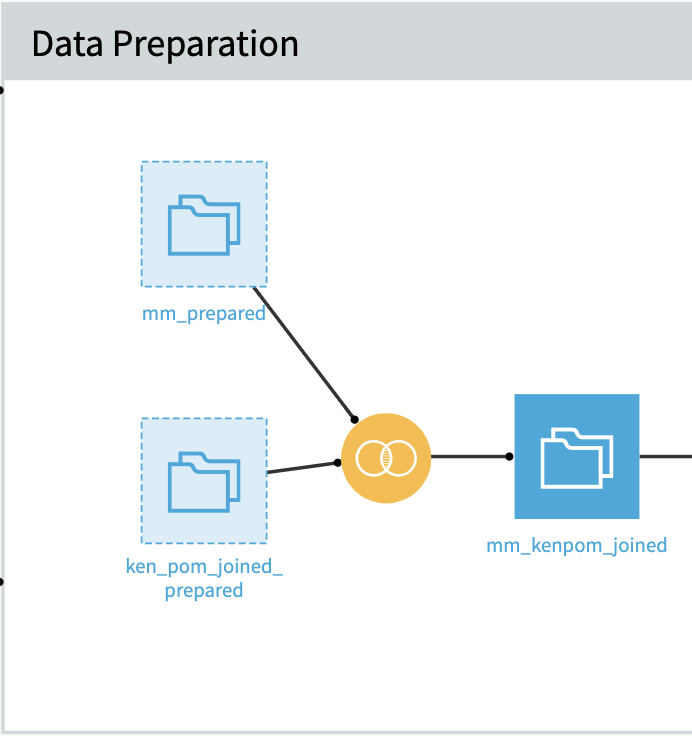 Data Preparation

mm_prepared

ken_pom_joined_prepared

mm_kenpom_joined